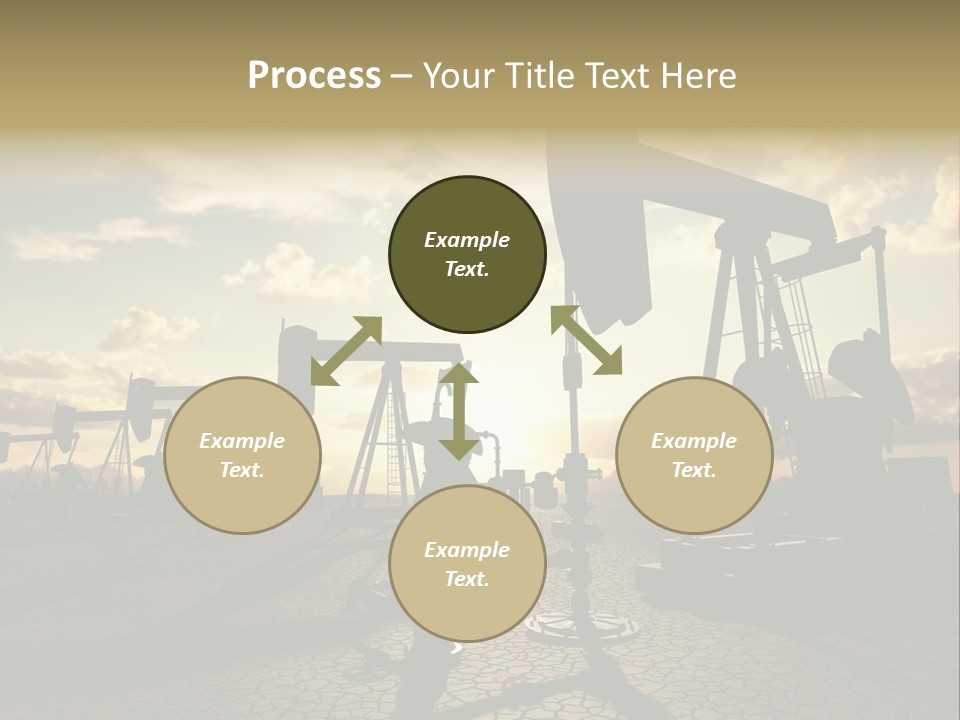 Process – Your Title Text Here

Example Text.

Example Text.

Example Text.

Example Text.